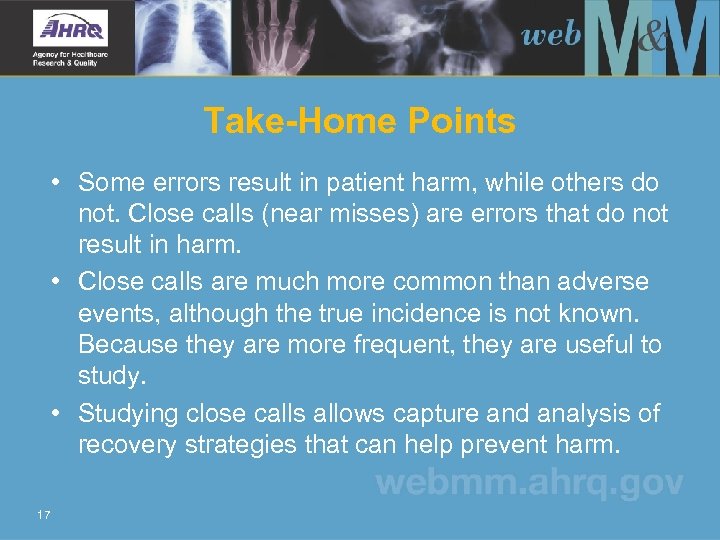 AHRQ
Agency for Healthcare Research & Quality

web M&M

Take-Home Points

• Some errors result in patient harm, while others do not. Close calls (near misses) are errors that do not result in harm.
• Close calls are much more common than adverse events, although the true incidence is not known. Because they are more frequent, they are useful to study.
• Studying close calls allows capture and analysis of recovery strategies that can help prevent harm.

webmm.ahrq.gov

17